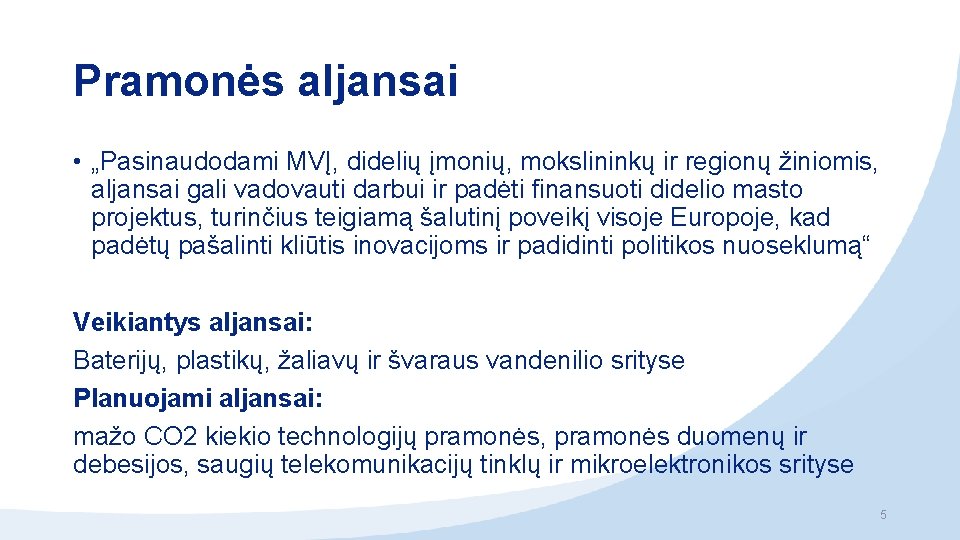 Pramonės aljansai

• „Pasinaudodami MVĮ, didelių įmonių, mokslininkų ir regionų žiniomis, aljansai gali vadovauti darbui ir padėti finansuoti didelio masto projektus, turinčius teigiamą šalutinį poveikį visoje Europoje, kad padėtų pašalinti kliūtis inovacijoms ir padidinti politikos nuoseklumą“

Veikiantys aljansai:
Baterijų, plastikų, žaliavų ir švaraus vandenilio srityse
Planuojami aljansai:
mažo CO2 kiekio technologijų pramonės, pramonės duomenų ir debesijos, saugių telekomunikacijų tinklų ir mikroelektronikos srityse

5